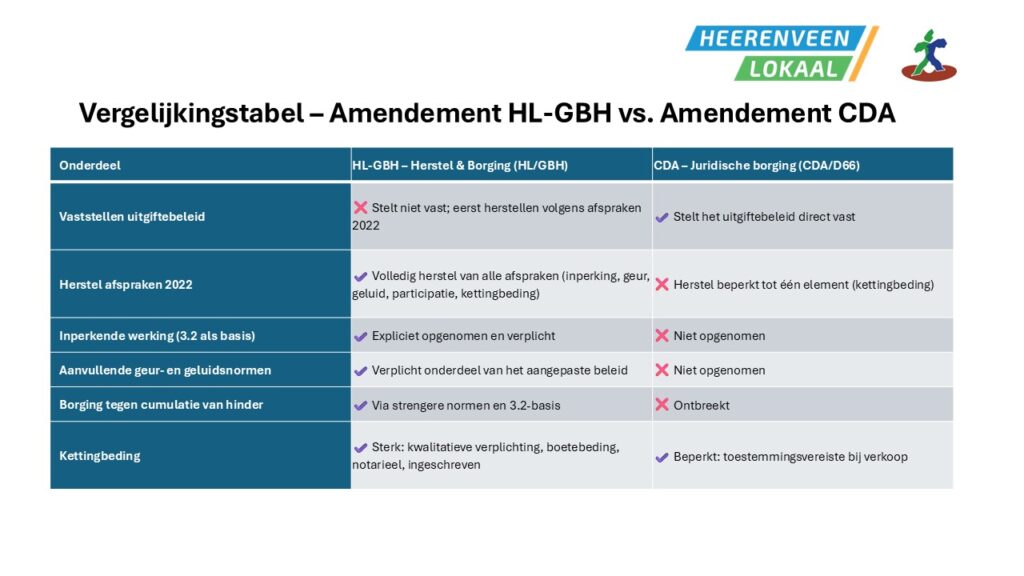 HEERENVEEN LOKAAL

Vergelijkingstabel – Amendement HL-GBH vs. Amendement CDA

| Onderdeel | HL-GBH – Herstel & Borging (HL/GBH) | CDA – Juridische borging (CDA/D66) |
|---|---|---|
| Vaststellen uitgiftebeleid | ❌ Stelt niet vast; eerst herstellen volgens afspraken 2022 | ✔ Stelt het uitgiftebeleid direct vast |
| Herstel afspraken 2022 | ✔ Volledig herstel van alle afspraken (inperking, geur, geluid, participatie, kettingbeding) | ❌ Herstel beperkt tot één element (kettingbeding) |
| Inperkende werking (3.2 als basis) | ✔ Expliciet opgenomen en verplicht | ❌ Niet opgenomen |
| Aanvullende geur- en geluidsnormen | ✔ Verplicht onderdeel van het aangepaste beleid | ❌ Niet opgenomen |
| Borging tegen cumulatie van hinder | ✔ Via strengere normen en 3.2-basis | ❌ Ontbreekt |
| Kettingbeding | ✔ Sterk: kwalitatieve verplichting, boetebeding, notarieel, ingeschreven | ✔ Beperkt: toestemmingsvereiste bij verkoop |